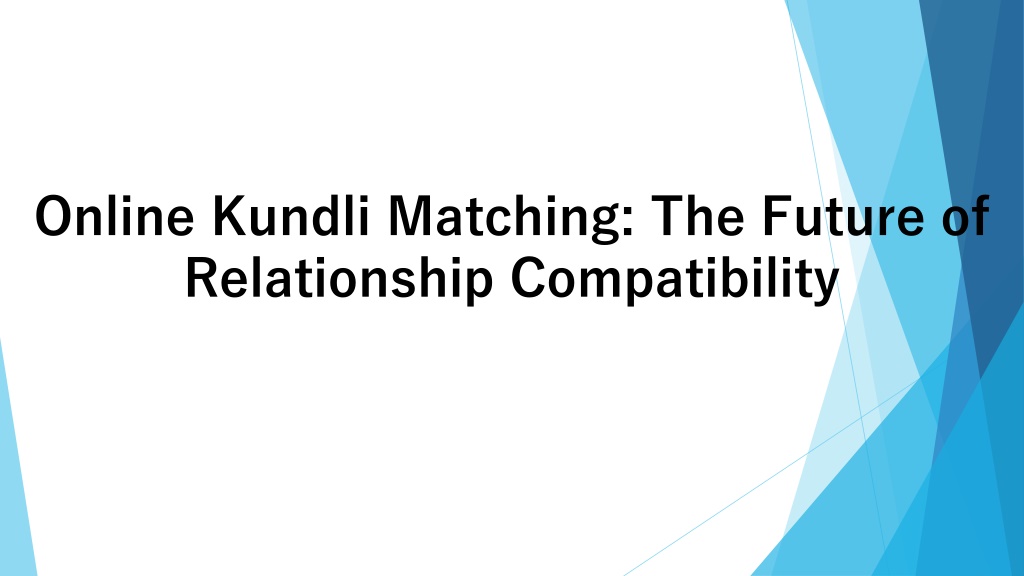 Online Kundli Matching: The Future of Relationship Compatibility